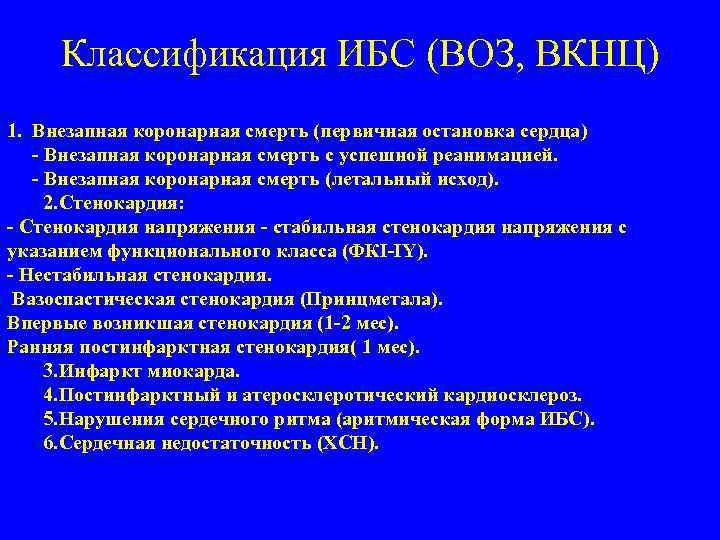 Классификация ИБС (ВОЗ, ВКНЦ)

1. Внезапная коронарная смерть (первичная остановка сердца)
- Внезапная коронарная смерть с успешной реанимацией.
- Внезапная коронарная смерть (летальный исход).
2.Стенокардия:
- Стенокардия напряжения - стабильная стенокардия напряжения с указанием функционального класса (ФКI-IY).
- Нестабильная стенокардия.
Вазоспастическая стенокардия (Принцметала).
Впервые возникшая стенокардия (1-2 мес).
Ранняя постинфарктная стенокардия( 1 мес).
3.Инфаркт миокарда.
4.Постинфарктный и атеросклеротический кардиосклероз.
5.Нарушения сердечного ритма (аритмическая форма ИБС).
6.Сердечная недостаточность (ХСН).